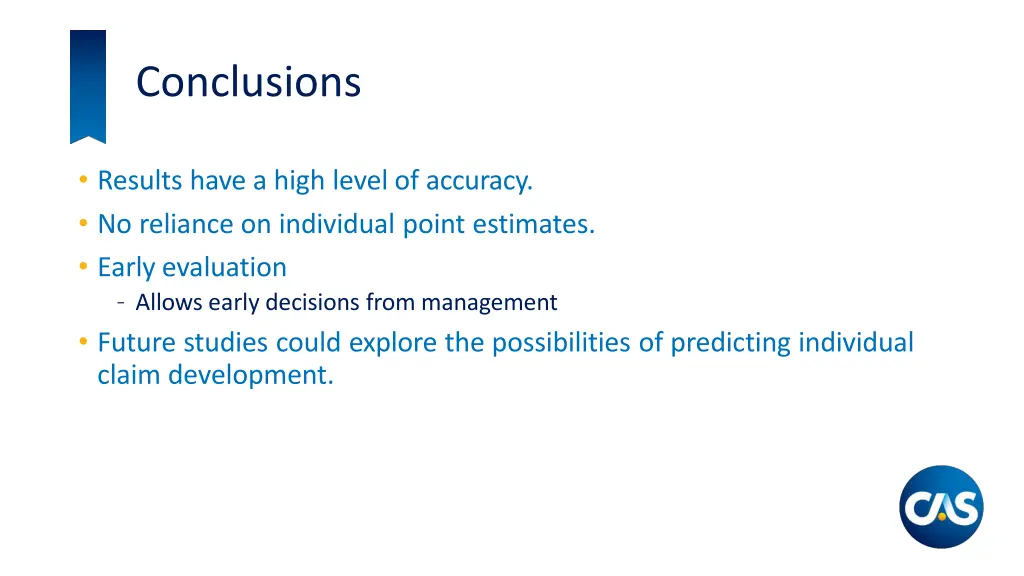 Conclusions

• Results have a high level of accuracy.
• No reliance on individual point estimates.
• Early evaluation
  - Allows early decisions from management
• Future studies could explore the possibilities of predicting individual claim development.

CAS